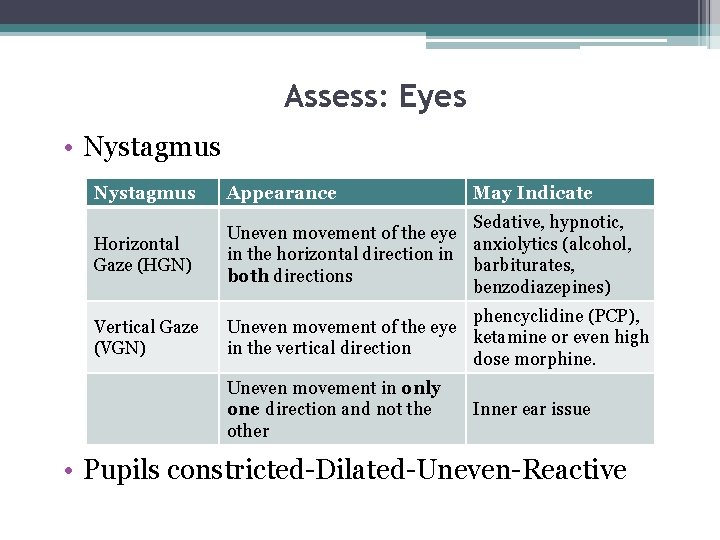 Assess: Eyes

• Nystagmus

| Nystagmus | Appearance | May Indicate |
|---|---|---|
| Horizontal Gaze (HGN) | Uneven movement of the eye in the horizontal direction in **both** directions | Sedative, hypnotic, anxiolytics (alcohol, barbiturates, benzodiazepines) |
| Vertical Gaze (VGN) | Uneven movement of the eye in the vertical direction | phencyclidine (PCP), ketamine or even high dose morphine. |
| | Uneven movement in **only one** direction and not the other | Inner ear issue |

• Pupils constricted-Dilated-Uneven-Reactive